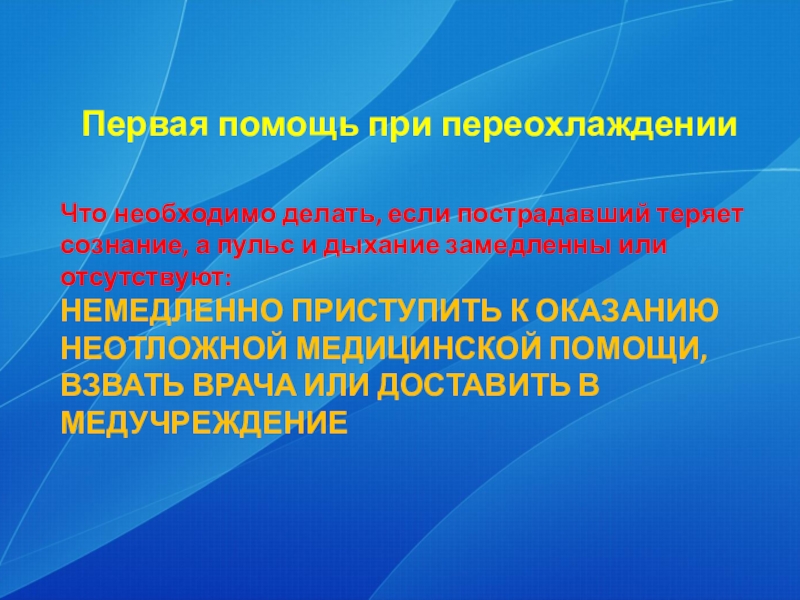 Первая помощь при переохлаждении

Что необходимо делать, если пострадавший теряет сознание, а пульс и дыхание замедленны или отсутствуют:
НЕМЕДЛЕННО ПРИСТУПИТЬ К ОКАЗАНИЮ НЕОТЛОЖНОЙ МЕДИЦИНСКОЙ ПОМОЩИ, ВЗВАТЬ ВРАЧА ИЛИ ДОСТАВИТЬ В МЕДУЧРЕЖДЕНИЕ